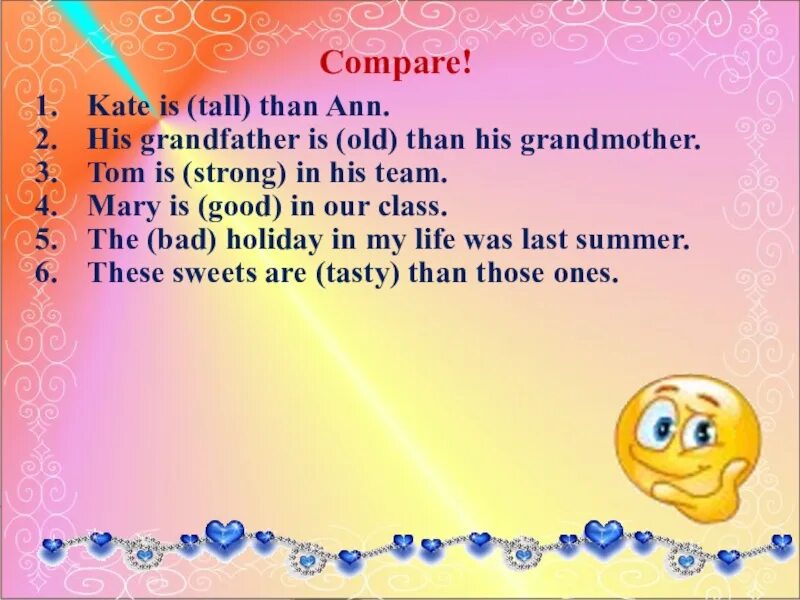 Compare!

1. Kate is (tall) than Ann.
2. His grandfather is (old) than his grandmother.
3. Tom is (strong) in his team.
4. Mary is (good) in our class.
5. The (bad) holiday in my life was last summer.
6. These sweets are (tasty) than those ones.